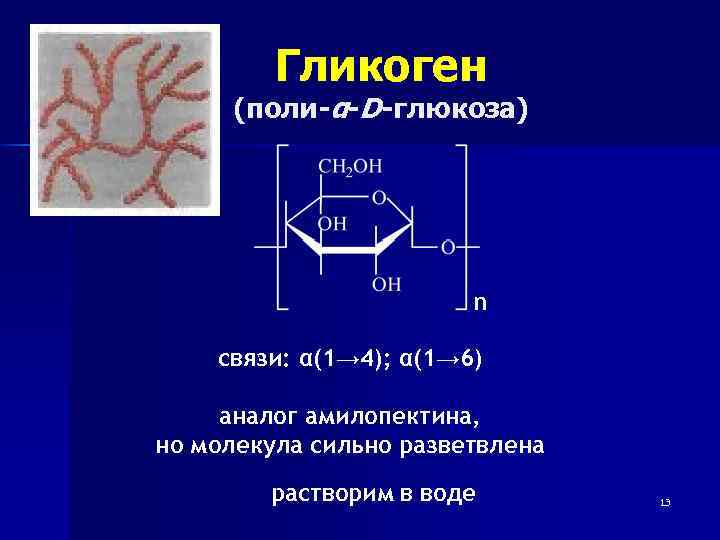 Гликоген

(поли-α-D-глюкоза)

$CH_2OH$

O

OH

O

OH

n

связи: α(1→4); α(1→6)

аналог амилопектина, но молекула сильно разветвлена

растворим в воде

13